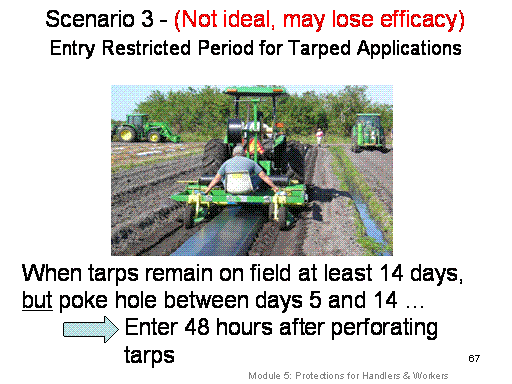 Scenario 3 - (Not ideal, may lose efficacy)
Entry Restricted Period for Tarped Applications

When tarps remain on field at least 14 days, but poke hole between days 5 and 14 …

Enter 48 hours after perforating tarps

67

Module 5: Protections for Handlers & Workers